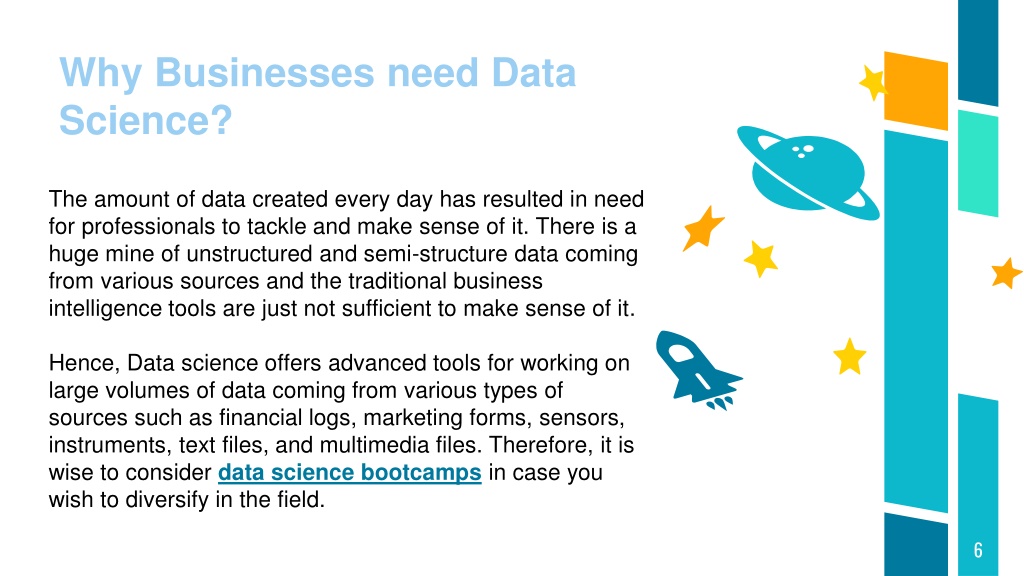 Why Businesses need Data Science?

The amount of data created every day has resulted in need for professionals to tackle and make sense of it. There is a huge mine of unstructured and semi-structure data coming from various sources and the traditional business intelligence tools are just not sufficient to make sense of it.

Hence, Data science offers advanced tools for working on large volumes of data coming from various types of sources such as financial logs, marketing forms, sensors, instruments, text files, and multimedia files. Therefore, it is wise to consider data science bootcamps in case you wish to diversify in the field.

6